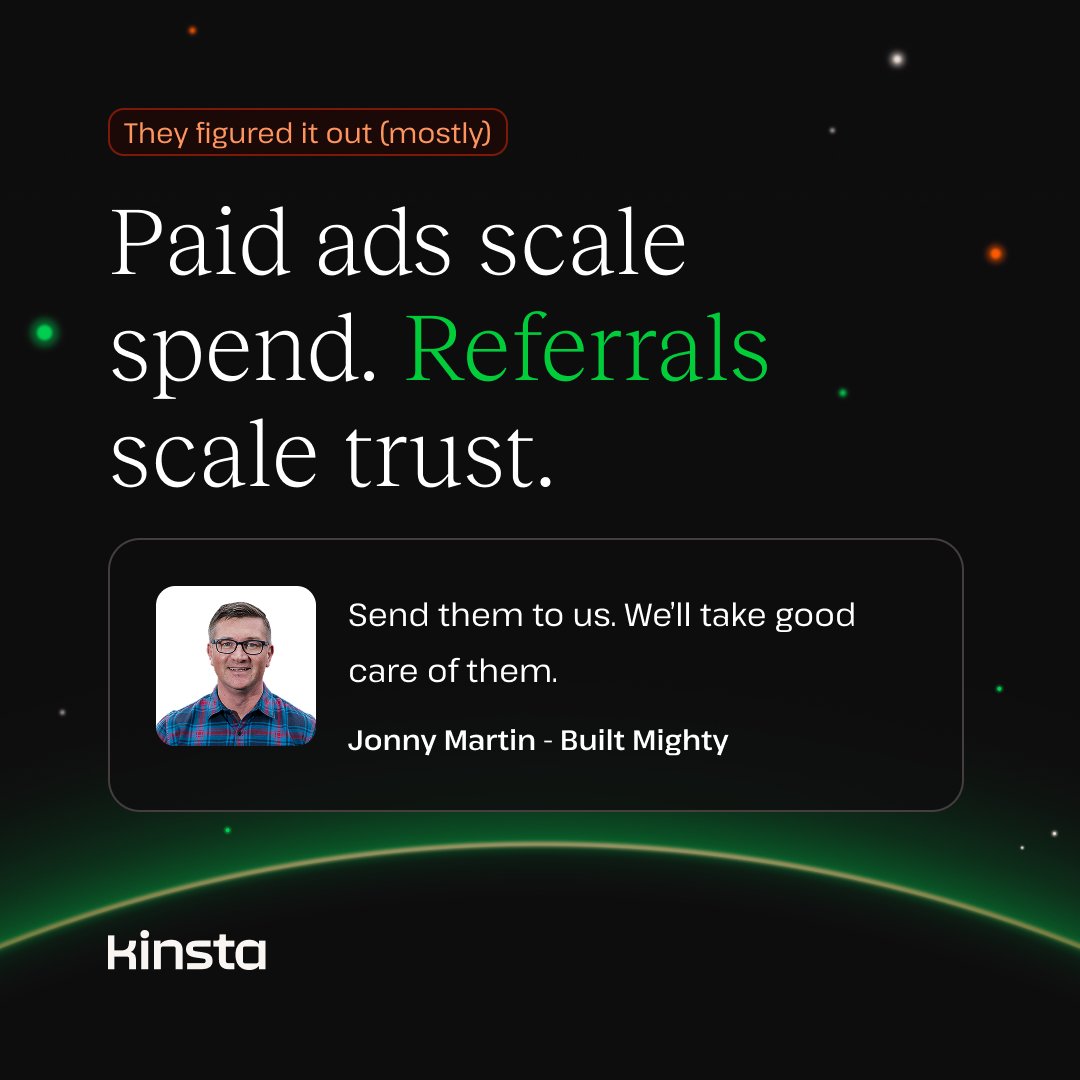 They figured it out (mostly)

Paid ads scale spend. Referrals scale trust.

Send them to us. We'll take good care of them.

Jonny Martin - Built Mighty

kinsta